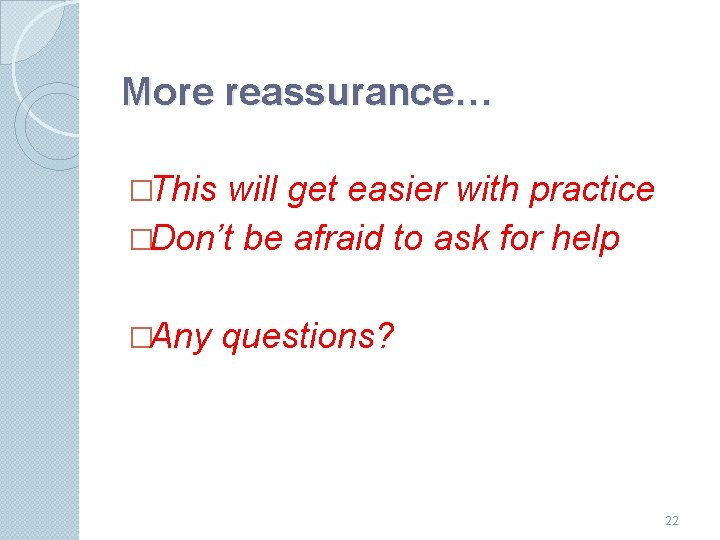 More reassurance…

□This will get easier with practice
□Don’t be afraid to ask for help

□Any questions?

22